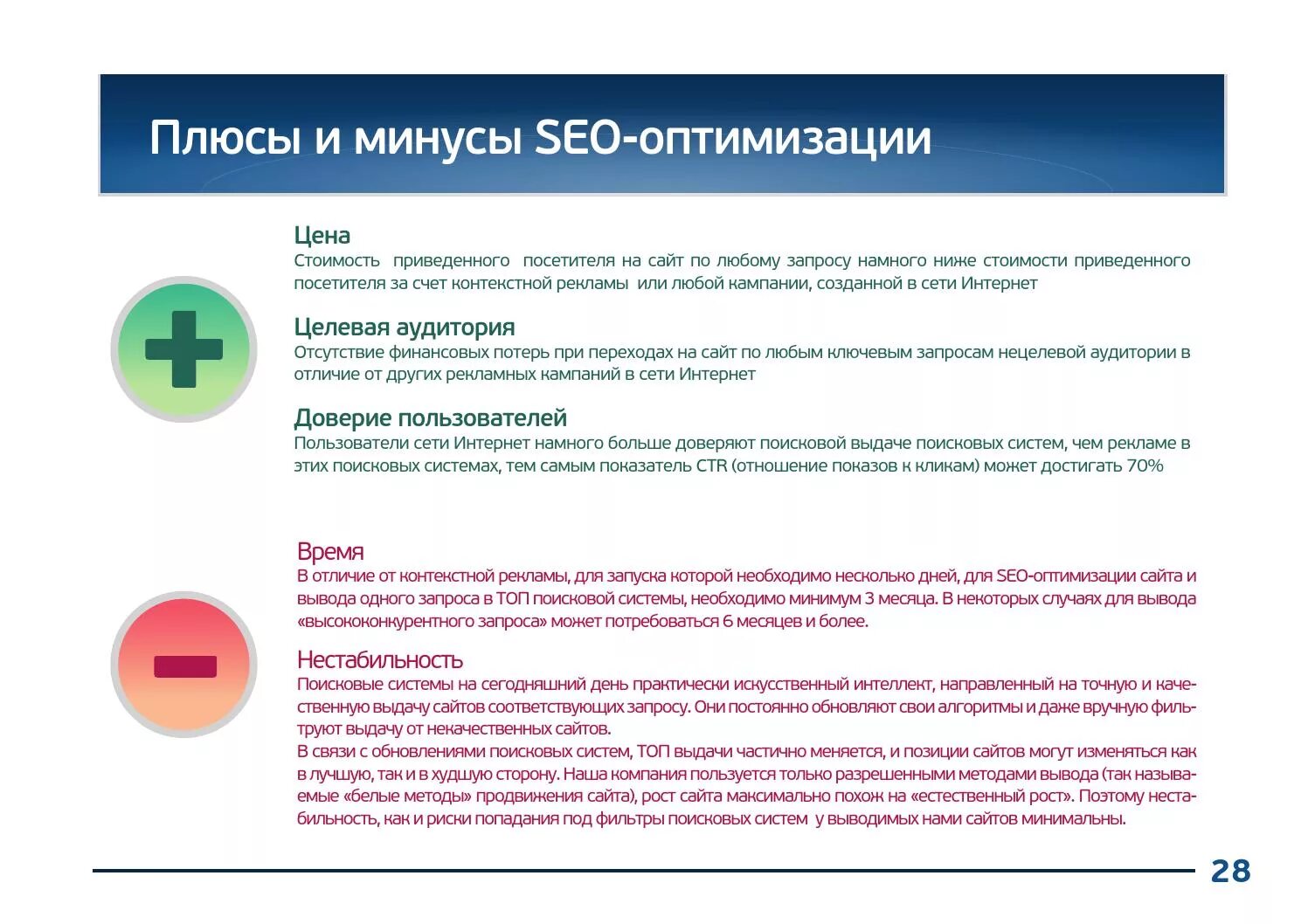 Плюсы и минусы SEO-оптимизации

Цена
Стоимость приведенного посетителя на сайт по любому запросу намного ниже стоимости приведенного посетителя за счет контекстной рекламы или любой кампании, созданной в сети Интернет

Целевая аудитория
Отсутствие финансовых потерь при переходах на сайт по любым ключевым запросам нецелевой аудитории в отличие от других рекламных кампаний в сети Интернет

Доверие пользователей
Пользователи сети Интернет намного больше доверяют поисковой выдаче поисковых систем, чем рекламе в этих поисковых системах, тем самым показатель CTR (отношение показов к кликам) может достигать 70%

Время
В отличие от контекстной рекламы, для запуска которой необходимо несколько дней, для SEO-оптимизации сайта и вывода одного запроса в ТОП поисковой системы, необходимо минимум 3 месяца. В некоторых случаях для вывода «высококонкурентного запроса» может потребоваться 6 месяцев и более.

Нестабильность
Поисковые системы на сегодняшний день практически искусственный интеллект, направленный на точную и качественную выдачу сайтов соответствующих запросу. Они постоянно обновляют свои алгоритмы и даже вручную фильтруют выдачу от некачественных сайтов.
В связи с обновлениями поисковых систем, ТОП выдачи частично меняется, и позиции сайтов могут изменяться как в лучшую, так и в худшую сторону. Наша компания пользуется только разрешенными методами вывода (так называемые «белые методы» продвижения сайта), рост сайта максимально похож на «естественный рост». Поэтому нестабильность, как и риски попадания под фильтры поисковых систем у выводимых нами сайтов минимальны.

28